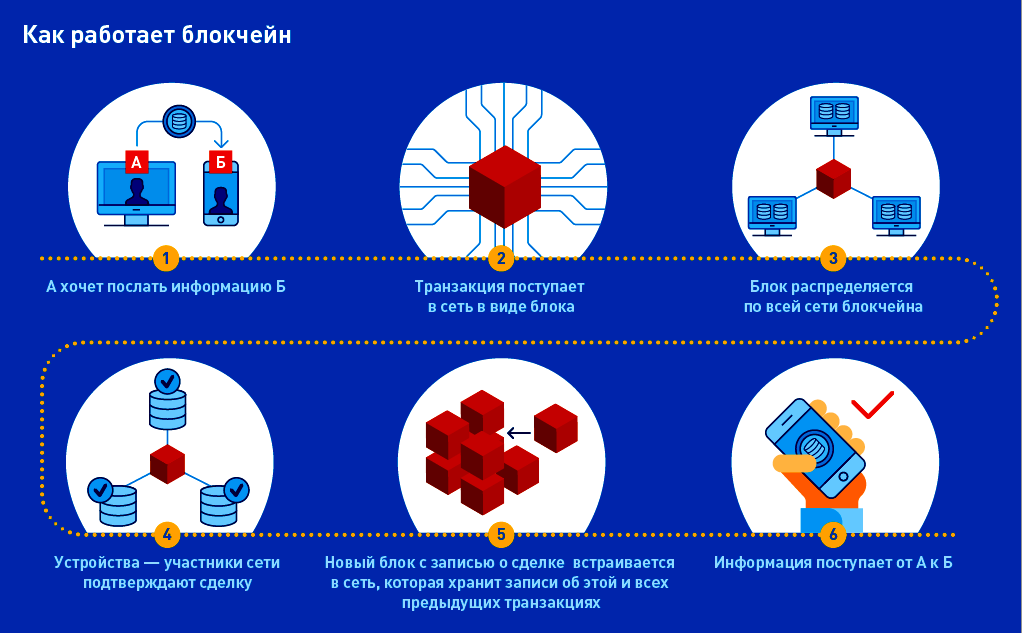 Как работает блокчейн

А

Б

1

А хочет послать информацию Б

2

Транзакция поступает в сеть в виде блока

3

Блок распределяется по всей сети блокчейна

4

Устройства — участники сети подтверждают сделку

5

Новый блок с записью о сделке встраивается в сеть, которая хранит записи об этой и всех предыдущих транзакциях

6

Информация поступает от А к Б